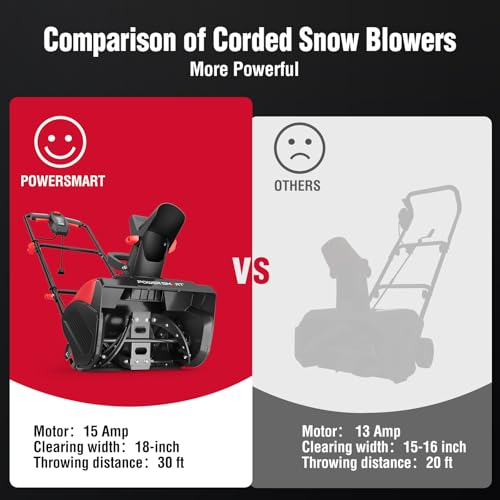 Comparison of Corded Snow Blowers
More Powerful

POWERSMART

POWERSMART

Motor: 15 Amp
Clearing width: 18-inch
Throwing distance: 30 ft

VS

OTHERS

Motor: 13 Amp
Clearing width: 15-16 inch
Throwing distance: 20 ft